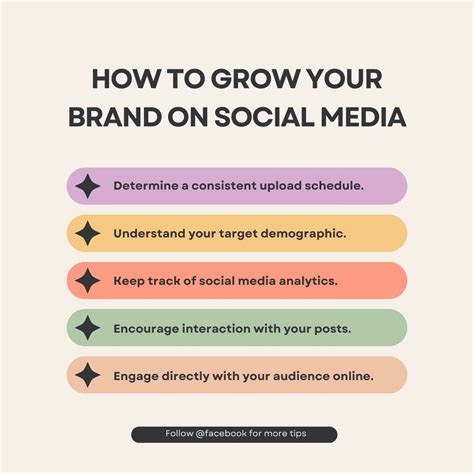 HOW TO GROW YOUR BRAND ON SOCIAL MEDIA

Determine a consistent upload schedule.

Understand your target demographic.

Keep track of social media analytics.

Encourage interaction with your posts.

Engage directly with your audience online.

Follow @facebook for more tips